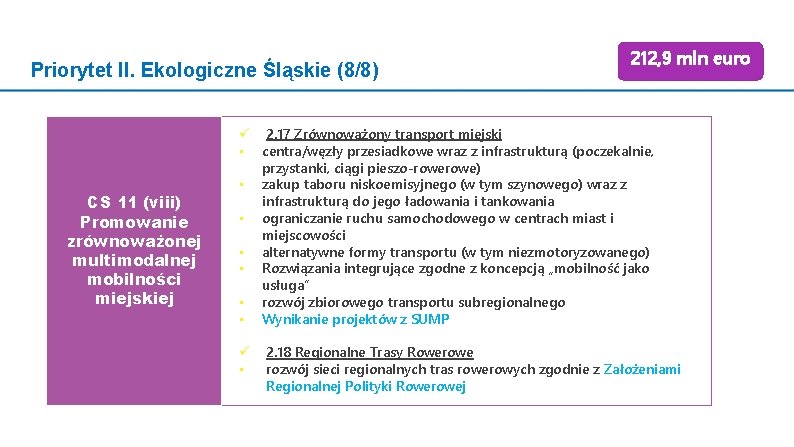 Priorytet II. Ekologiczne Śląskie (8/8)

212,9 mln euro

CS 11 (viii) Promowanie zrównoważonej multimodalnej mobilności miejskiej

✓ 2.17 Zrównoważony transport miejski
• centra/węzły przesiadkowe wraz z infrastrukturą (poczekalnie, przystanki, ciągi pieszo-rowerowe)
• zakup taboru niskoemisyjnego (w tym szynowego) wraz z infrastrukturą do jego ładowania i tankowania
• ograniczanie ruchu samochodowego w centrach miast i miejscowości
• alternatywne formy transportu (w tym niezmotoryzowanego)
• Rozwiązania integrujące zgodne z koncepcją „mobilność jako usługa"
• rozwój zbiorowego transportu subregionalnego
• Wynikanie projektów z SUMP

✓ 2.18 Regionalne Trasy Rowerowe
• rozwój sieci regionalnych tras rowerowych zgodnie z Założeniami Regionalnej Polityki Rowerowej